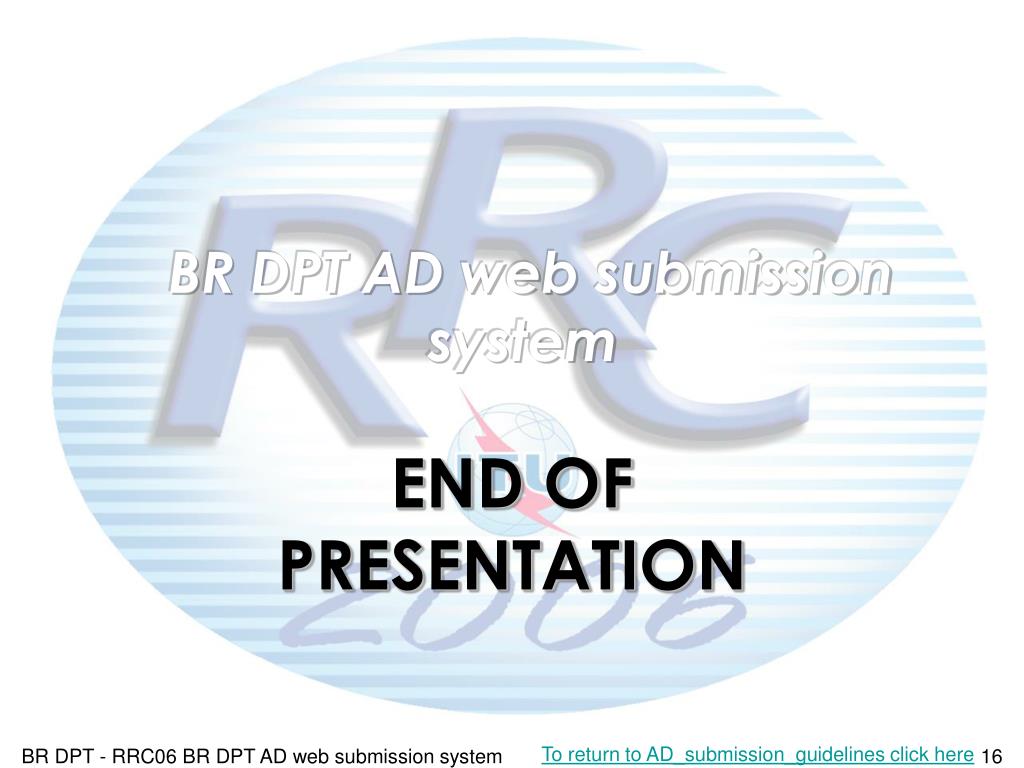 RRC

BR DPT AD web submission system

ITU

END OF PRESENTATION

2006

BR DPT - RRC06 BR DPT AD web submission system

To return to AD_submission_guidelines click here

16